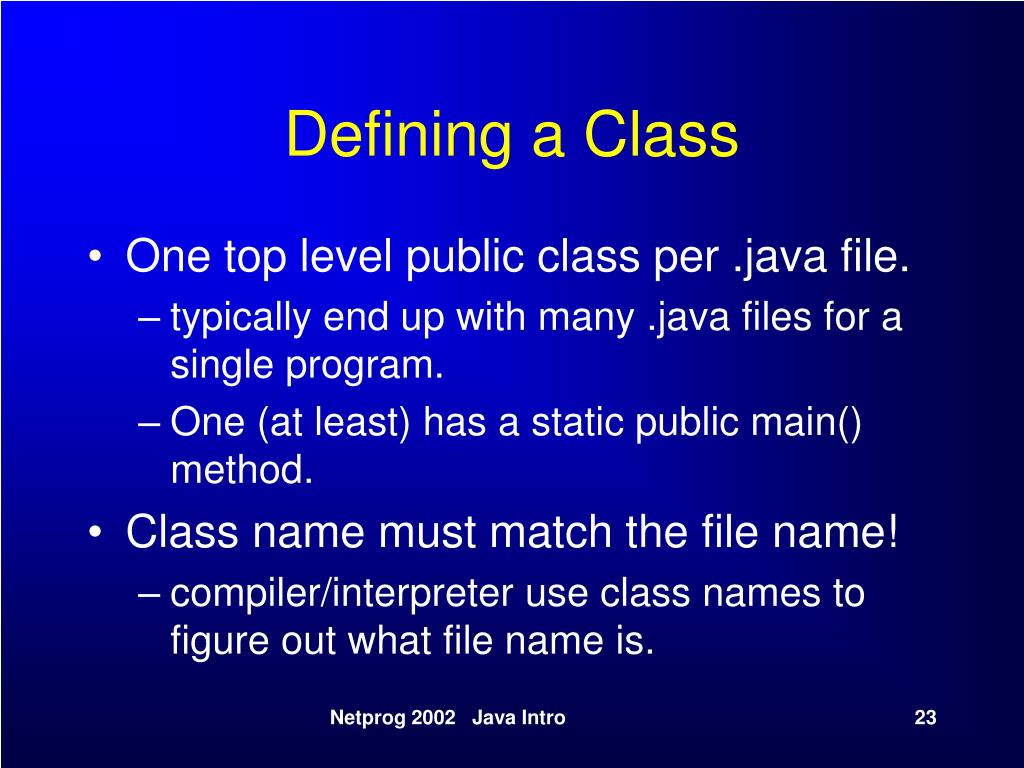 Defining a Class

• One top level public class per .java file.
– typically end up with many .java files for a single program.
– One (at least) has a static public main() method.
• Class name must match the file name!
– compiler/interpreter use class names to figure out what file name is.

Netprog 2002 Java Intro

23